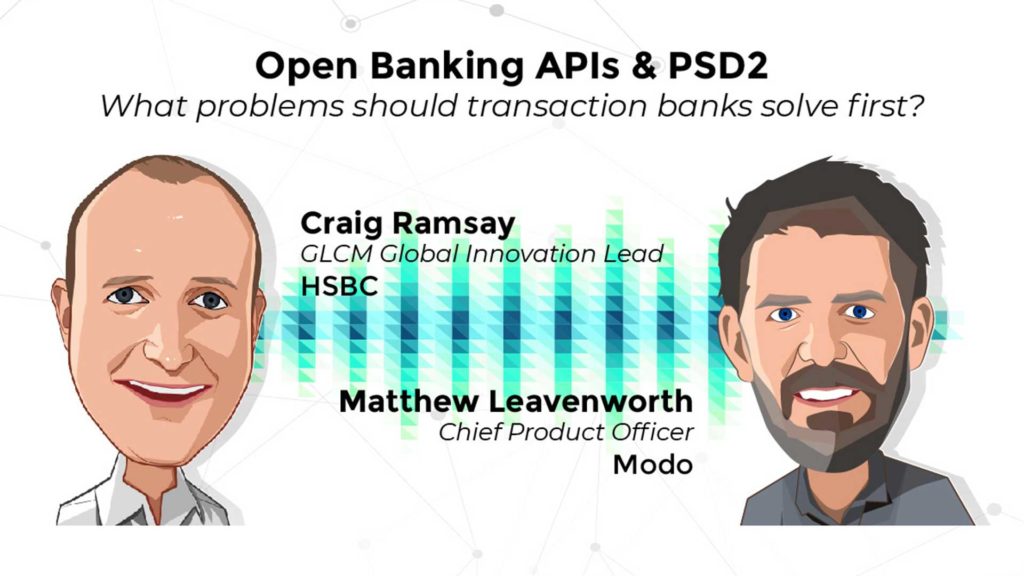 Open Banking APIs & PSD2
What problems should transaction banks solve first?

Craig Ramsay
GLCM Global Innovation Lead
HSBC

Matthew Leavenworth
Chief Product Officer
Modo